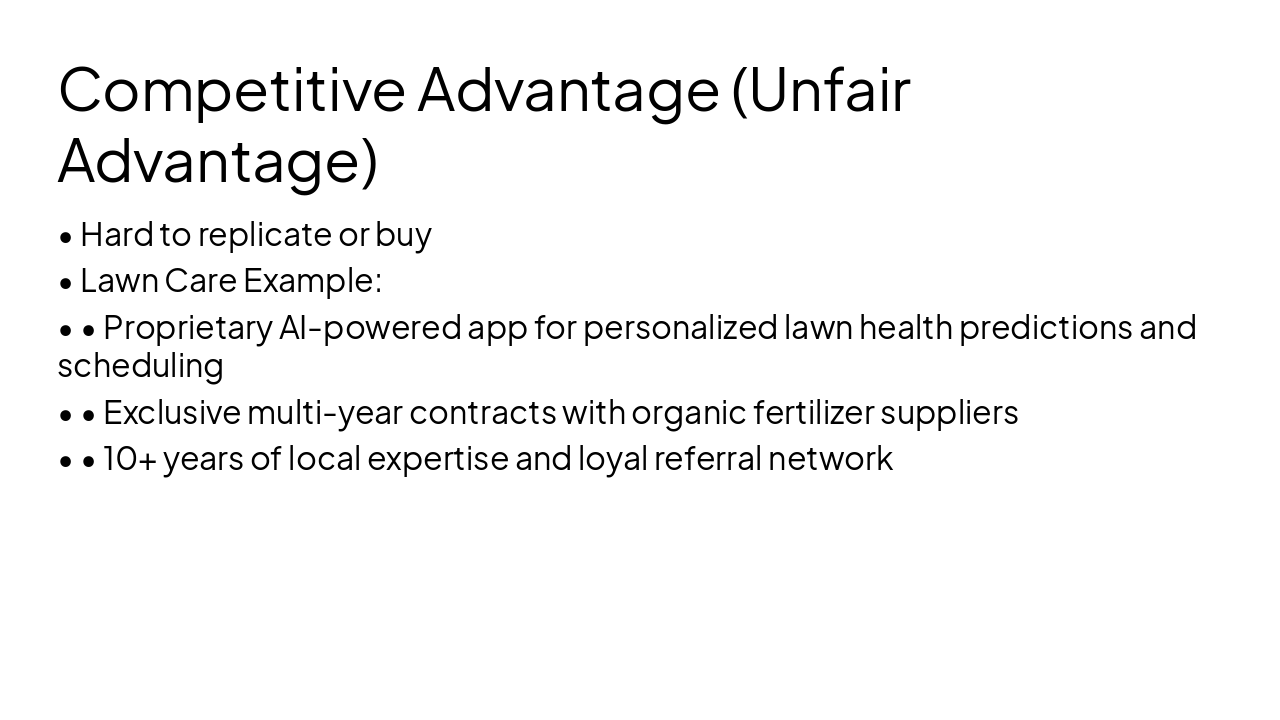 Competitive Advantage (Unfair Advantage)

• Hard to replicate or buy

• Lawn Care Example:

• • Proprietary AI-powered app for personalized lawn health predictions and scheduling

• • Exclusive multi-year contracts with organic fertilizer suppliers

• • 10+ years of local expertise and loyal referral network